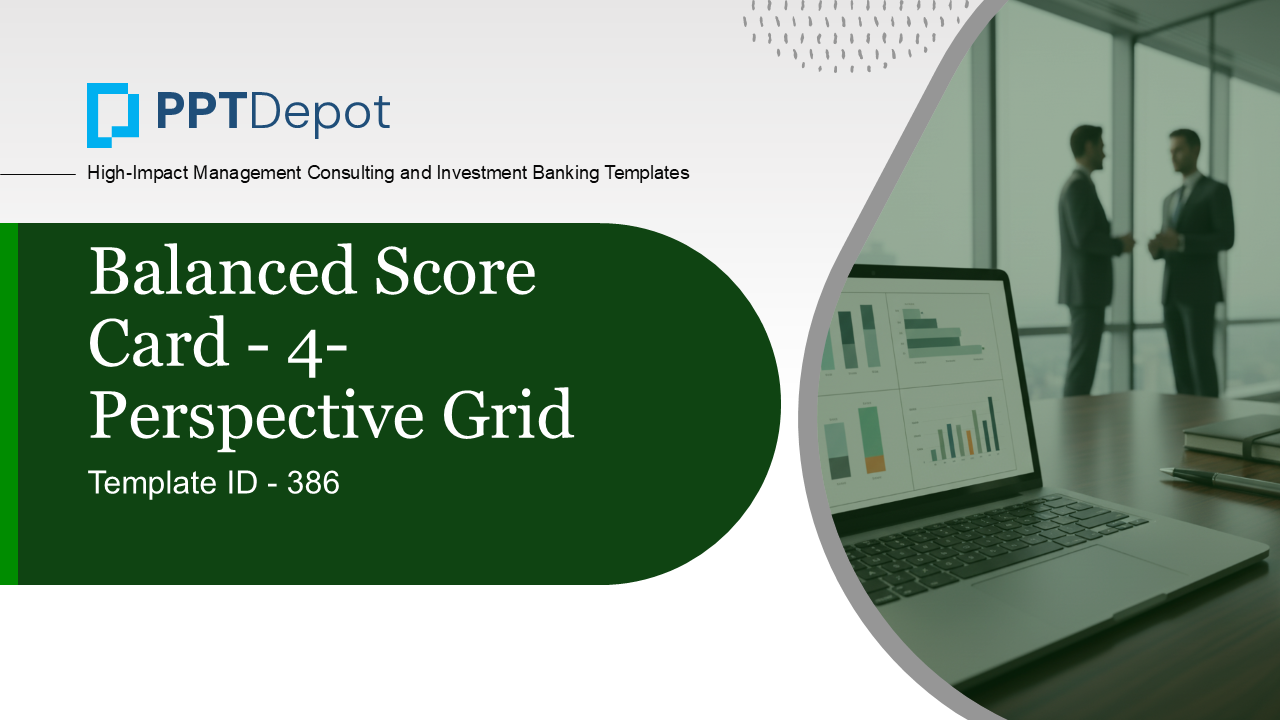 PPTDepot

High-Impact Management Consulting and Investment Banking Templates

Balanced Score Card - 4-Perspective Grid

Template ID - 386